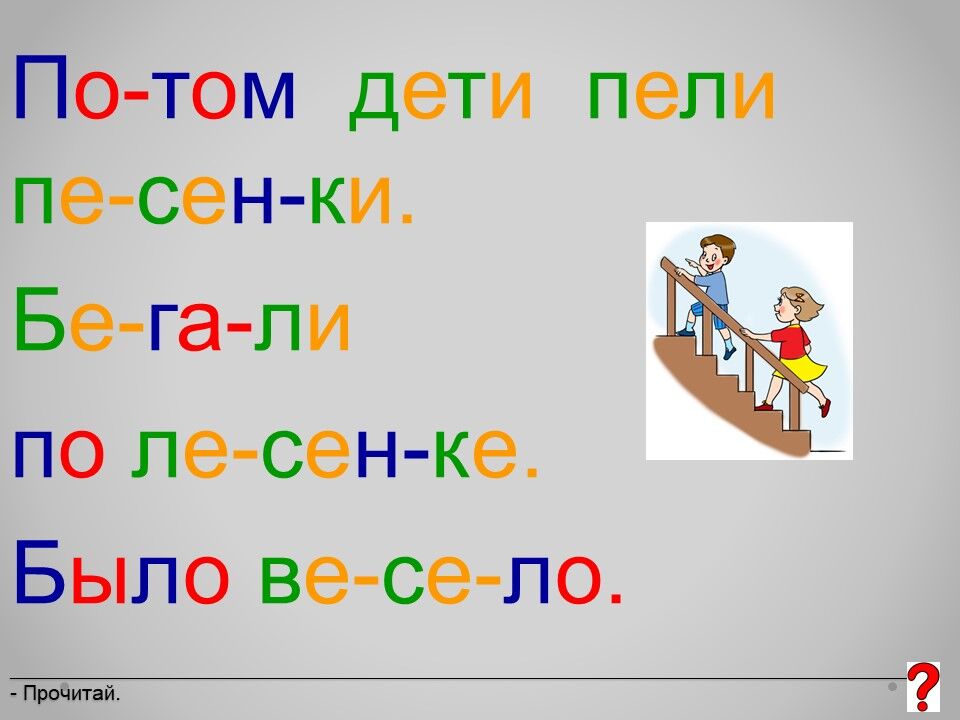 По-том дети пели пе-сен-ки.

Бе-га-ли

по ле-сен-ке.

Было ве-се-ло.

- Прочитай.

?